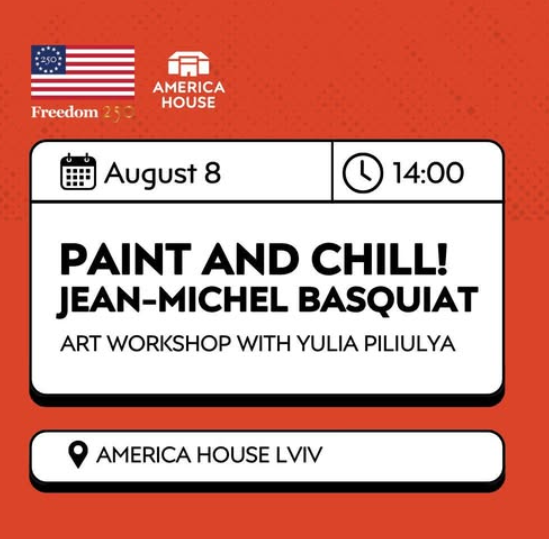 250

Freedom 250

AMERICA HOUSE

August 8

14:00

PAINT AND CHILL!
JEAN-MICHEL BASQUIAT

ART WORKSHOP WITH YULIA PILIULYA

AMERICA HOUSE LVIV